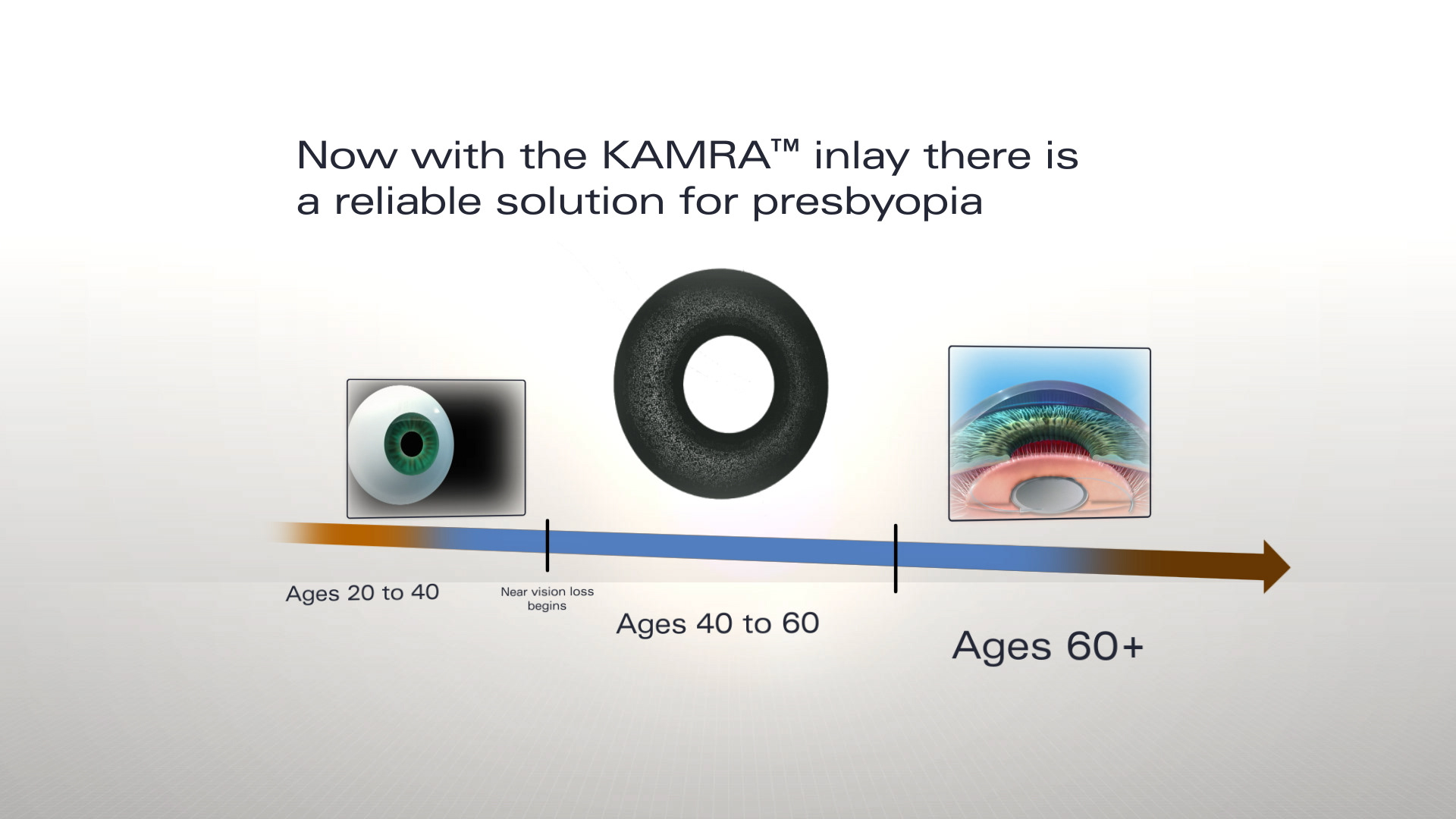 Now with the KAMRA™ inlay there is a reliable solution for presbyopia

Ages 20 to 40

Near vision loss begins

Ages 40 to 60

Ages 60+